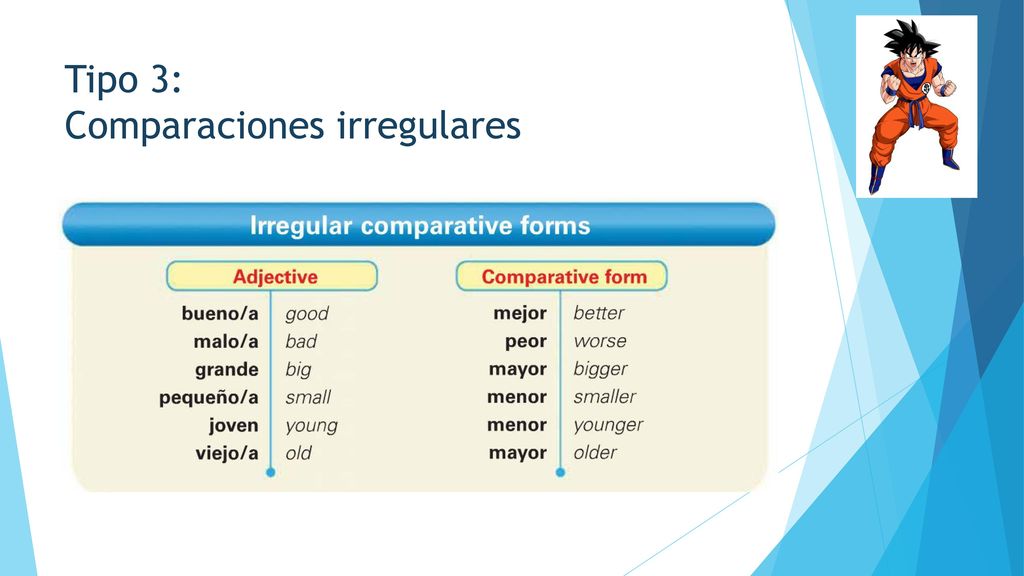 Tipo 3:
Comparaciones irregulares

Irregular comparative forms

| Adjective | | Comparative form | |
|---|---|---|---|
| bueno/a | good | mejor | better |
| malo/a | bad | peor | worse |
| grande | big | mayor | bigger |
| pequeño/a | small | menor | smaller |
| joven | young | menor | younger |
| viejo/a | old | mayor | older |